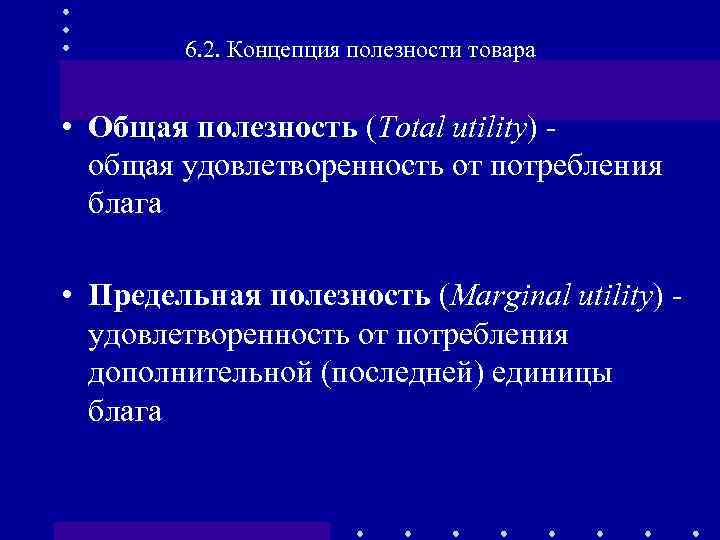 6.2. Концепция полезности товара

• Общая полезность (Total utility) - общая удовлетворенность от потребления блага

• Предельная полезность (Marginal utility) - удовлетворенность от потребления дополнительной (последней) единицы блага